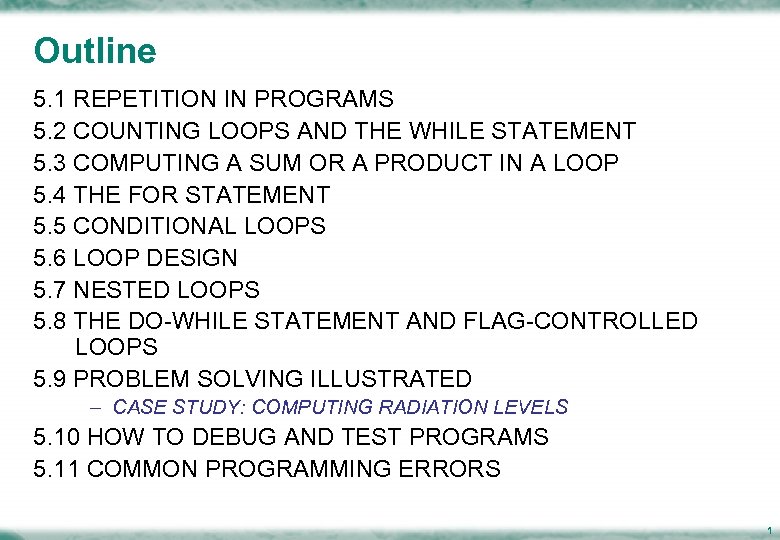 Outline

5.1 REPETITION IN PROGRAMS
5.2 COUNTING LOOPS AND THE WHILE STATEMENT
5.3 COMPUTING A SUM OR A PRODUCT IN A LOOP
5.4 THE FOR STATEMENT
5.5 CONDITIONAL LOOPS
5.6 LOOP DESIGN
5.7 NESTED LOOPS
5.8 THE DO-WHILE STATEMENT AND FLAG-CONTROLLED LOOPS
5.9 PROBLEM SOLVING ILLUSTRATED
– CASE STUDY: COMPUTING RADIATION LEVELS
5.10 HOW TO DEBUG AND TEST PROGRAMS
5.11 COMMON PROGRAMMING ERRORS

1